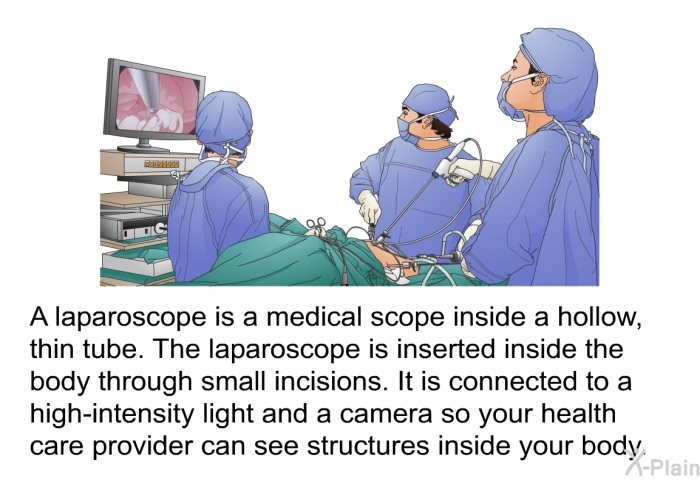 A laparoscope is a medical scope inside a hollow, thin tube. The laparoscope is inserted inside the body through small incisions. It is connected to a high-intensity light and a camera so your health care provider can see structures inside your body.

X-Plain